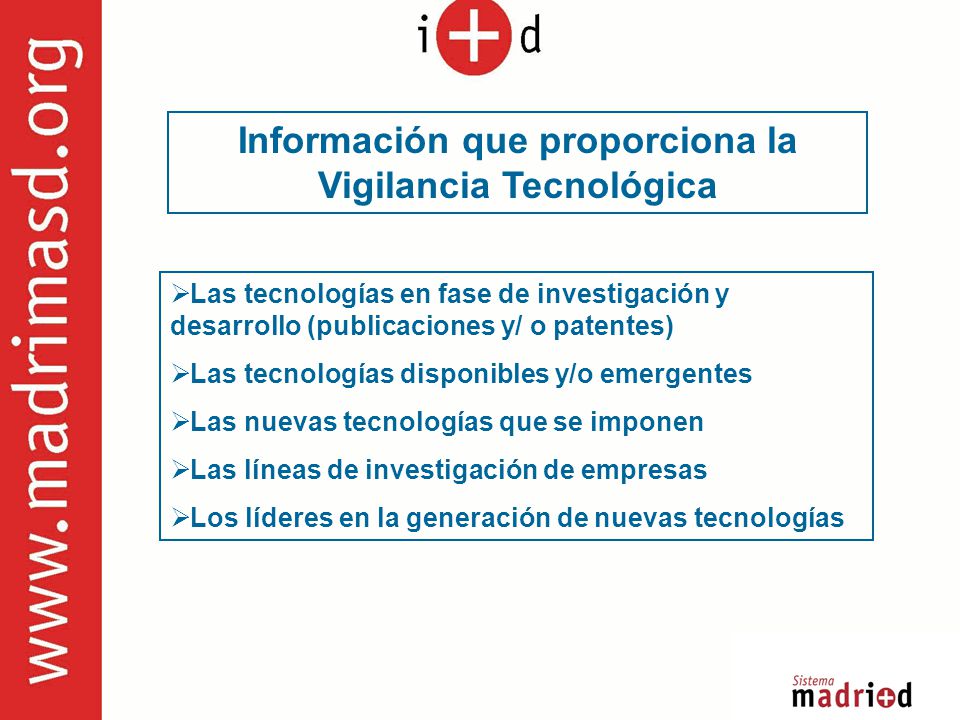 www.madrimasd.org

i+d

Información que proporciona la Vigilancia Tecnológica

➢Las tecnologías en fase de investigación y desarrollo (publicaciones y/ o patentes)

➢Las tecnologías disponibles y/o emergentes

➢Las nuevas tecnologías que se imponen

➢Las líneas de investigación de empresas

➢Los líderes en la generación de nuevas tecnologías

Sistema madri+d